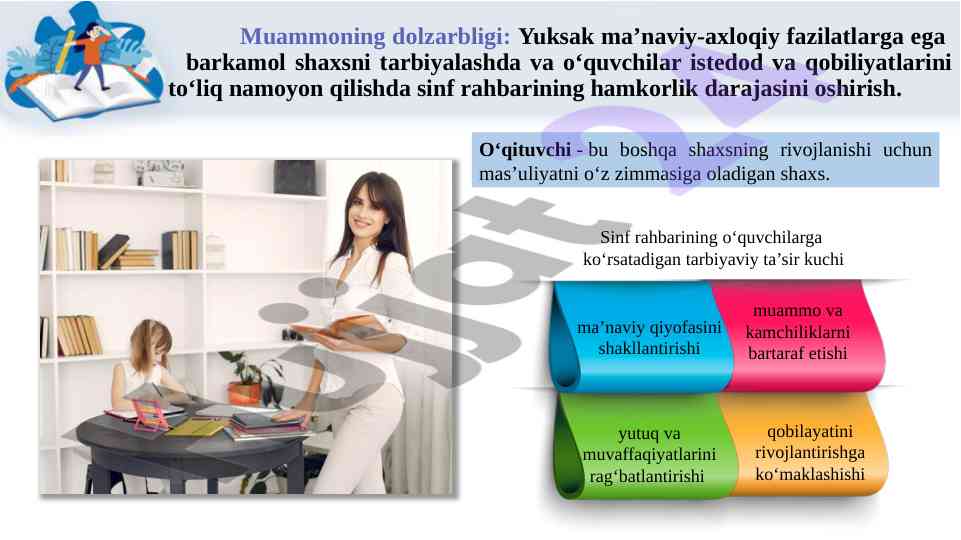 Muammoning dolzarbligi: Yuksak ma’naviy-axloqiy fazilatlarga ega barkamol shaxsni tarbiyalashda va o‘quvchilar istedod va qobiliyatlarini to‘liq namoyon qilishda sinf rahbarining hamkorlik darajasini oshirish.

O‘qituvchi - bu boshqa shaxsning rivojlanishi uchun mas’uliyatni o‘z zimmasiga oladigan shaxs.

Sinf rahbarining o‘quvchilarga ko‘rsatadigan tarbiyaviy ta’sir kuchi

ma’naviy qiyofasini shakllantirishi

muammo va kamchiliklarni bartaraf etishi

yutuq va muvaffaqiyatlarini rag‘batlantirishi

qobilayatini rivojlantirishga ko‘maklashishi